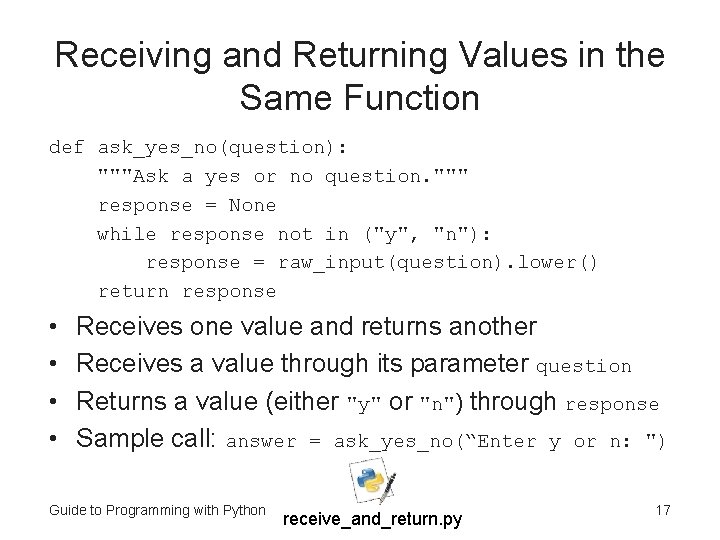 Receiving and Returning Values in the Same Function

def ask_yes_no(question):
    """Ask a yes or no question."""
    response = None
    while response not in ("y", "n"):
        response = raw_input(question).lower()
    return response

• Receives one value and returns another
• Receives a value through its parameter question
• Returns a value (either "y" or "n") through response
• Sample call: answer = ask_yes_no(“Enter y or n: ")

Guide to Programming with Python

receive_and_return.py

17